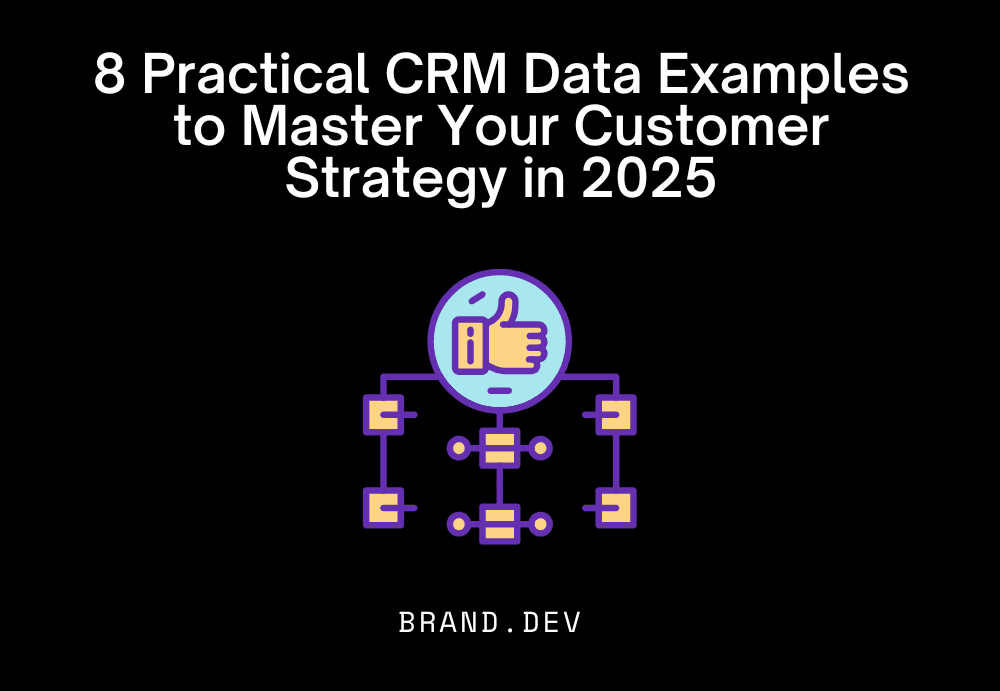 8 Practical CRM Data Examples to Master Your Customer Strategy in 2025

BRAND.DEV